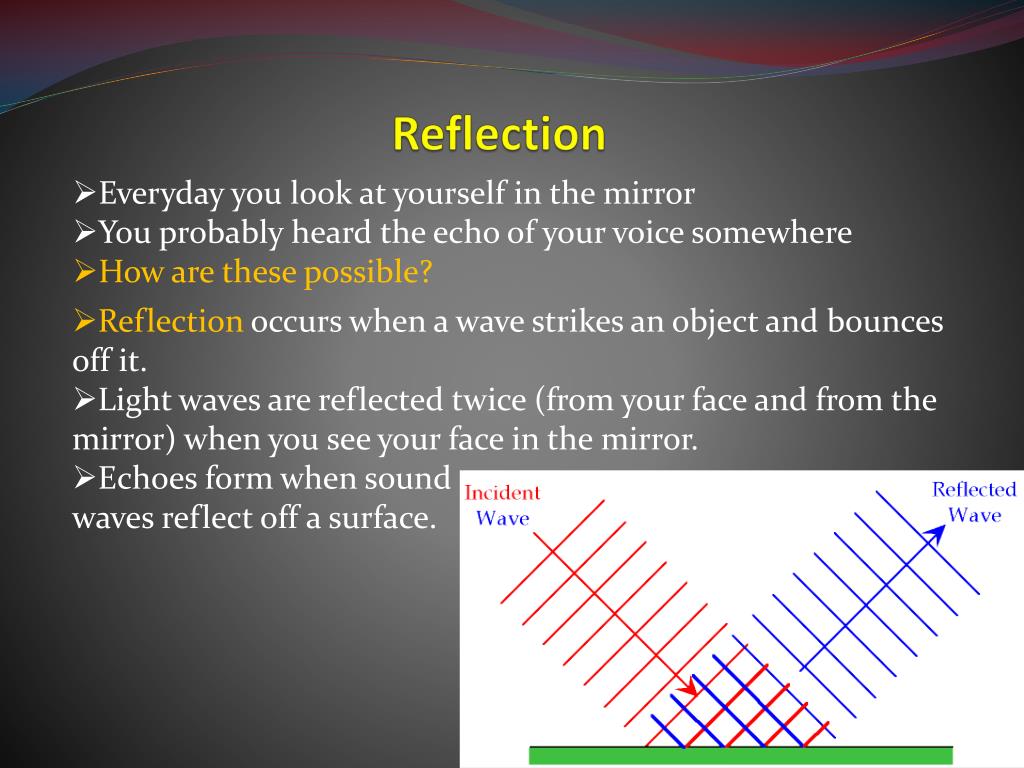 Reflection

➢Everyday you look at yourself in the mirror
➢You probably heard the echo of your voice somewhere
➢How are these possible?

➢Reflection occurs when a wave strikes an object and bounces off it.
➢Light waves are reflected twice (from your face and from the mirror) when you see your face in the mirror.
➢Echoes form when sound waves reflect off a surface.

Incident Wave

Reflected Wave